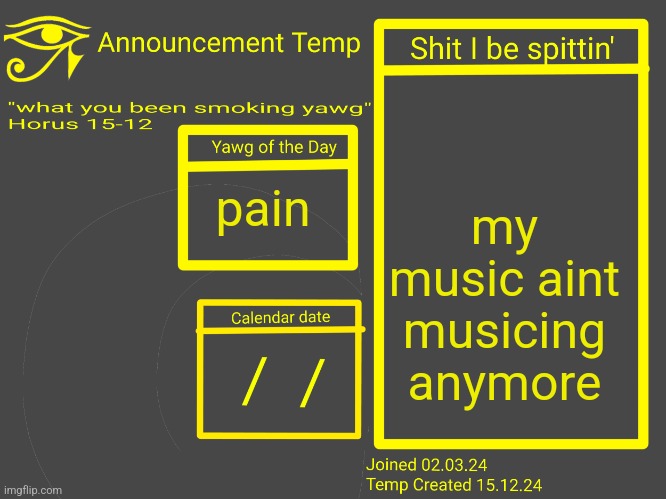 Announcement Temp

"what you been smoking yawg"
Horus 15-12

Yawg of the Day

pain

Calendar date

/ /

Shit I be spittin'

my music aint musicing anymore

Joined 02.03.24
Temp Created 15.12.24

imgflip.com